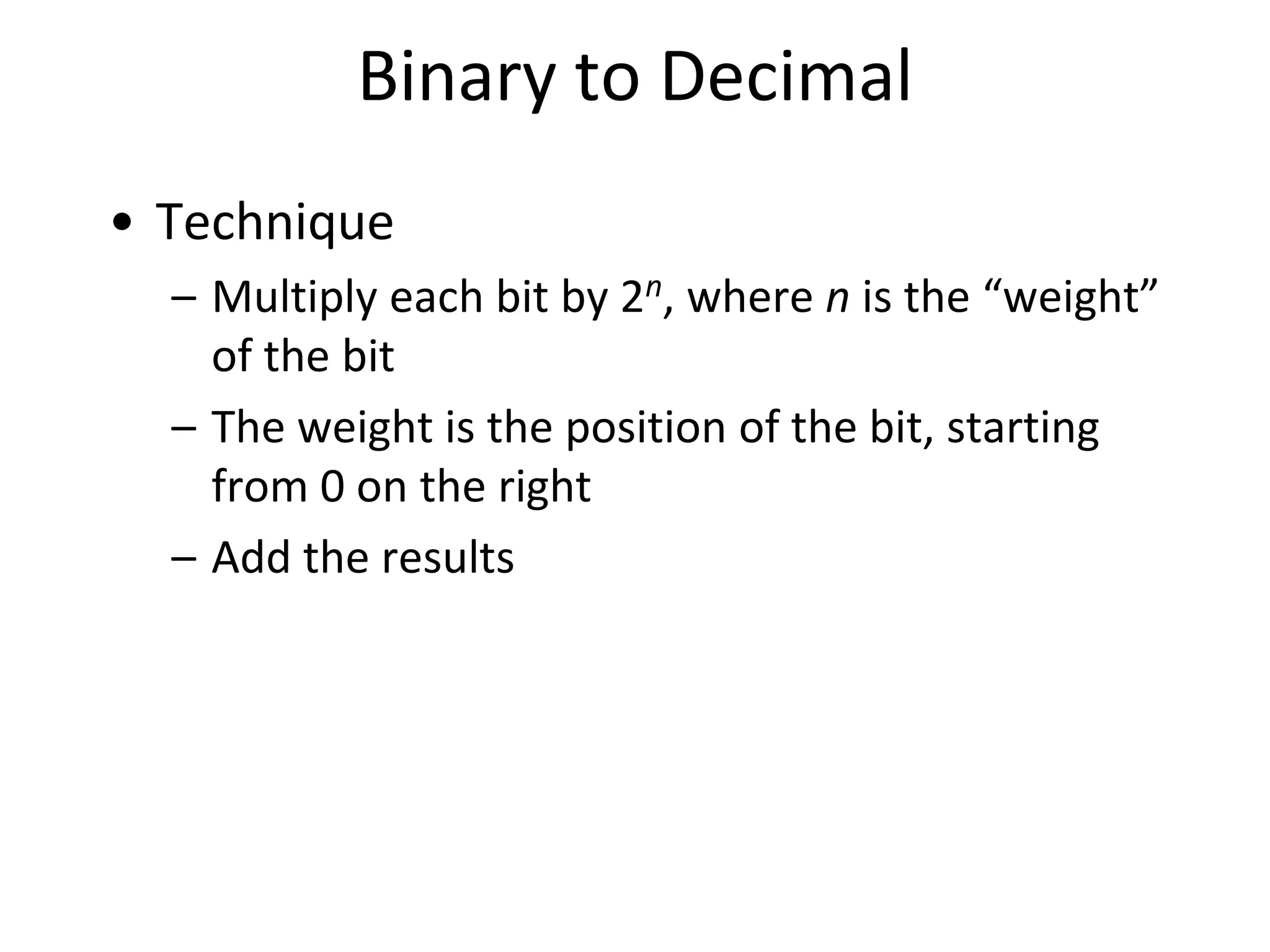 Binary to Decimal

• Technique
– Multiply each bit by $2^n$, where $n$ is the “weight” of the bit
– The weight is the position of the bit, starting from 0 on the right
– Add the results